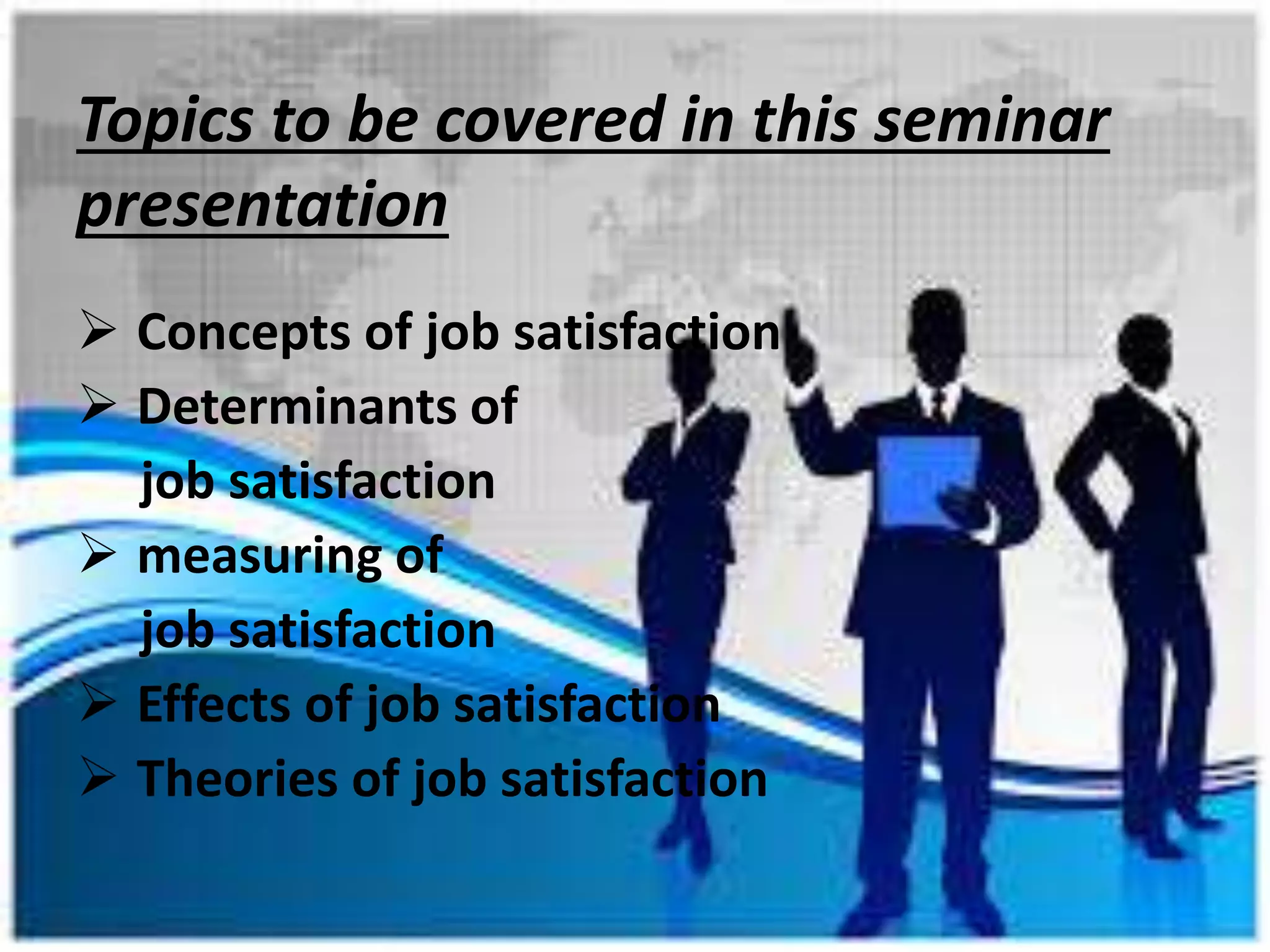 Topics to be covered in this seminar presentation

➢ Concepts of job satisfaction
➢ Determinants of job satisfaction
➢ measuring of job satisfaction
➢ Effects of job satisfaction
➢ Theories of job satisfaction